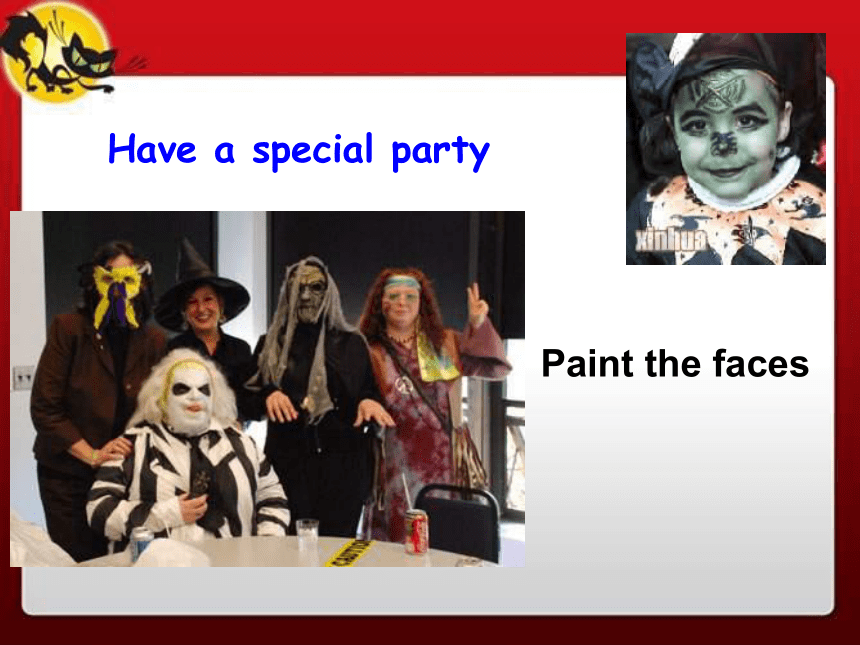 Have a special party

xinhua

Paint the faces